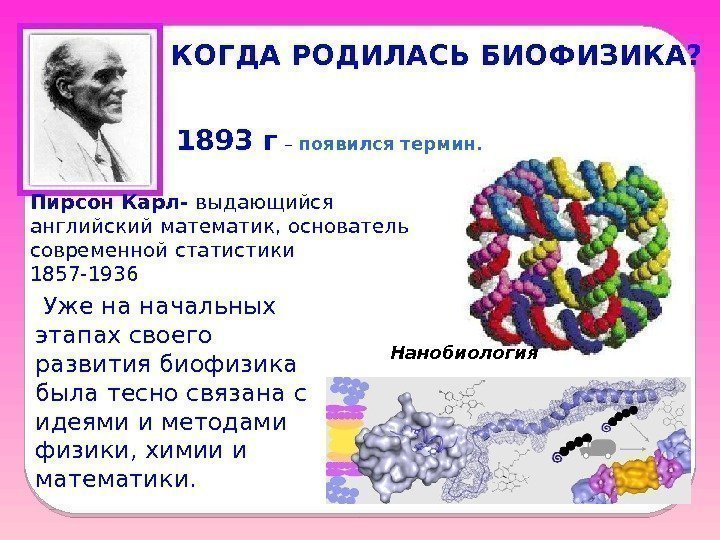 КОГДА РОДИЛАСЬ БИОФИЗИКА?

1893 г – появился термин.

Пирсон Карл- выдающийся английский математик, основатель современной статистики 1857-1936

Уже на начальных этапах своего развития биофизика была тесно связана с идеями и методами физики, химии и математики.

Нанобиология